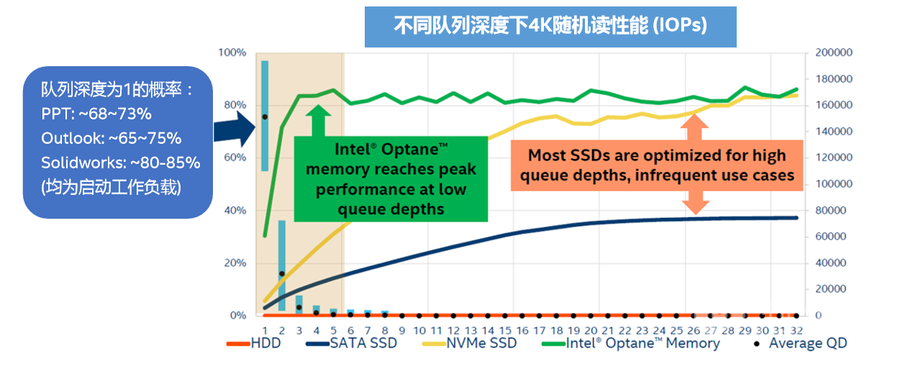 不同队列深度下4K随机读性能 (IOPs)

队列深度为1的概率：
PPT: ~68~73%
Outlook: ~65~75%
Solidworks: ~80-85%
(均为启动工作负载)

Intel® Optane™ memory reaches peak performance at low queue depths

Most SSDs are optimized for high queue depths, infrequent use cases

100%
80%
60%
40%
20%
0%

200000
180000
160000
140000
120000
100000
80000
60000
40000
20000
0

1 2 3 4 5 6 7 8 9 10 11 12 13 14 15 16 17 18 19 20 21 22 23 24 25 26 27 28 29 30 31 32

HDD SATA SSD NVMe SSD Intel® Optane™ Memory Average QD